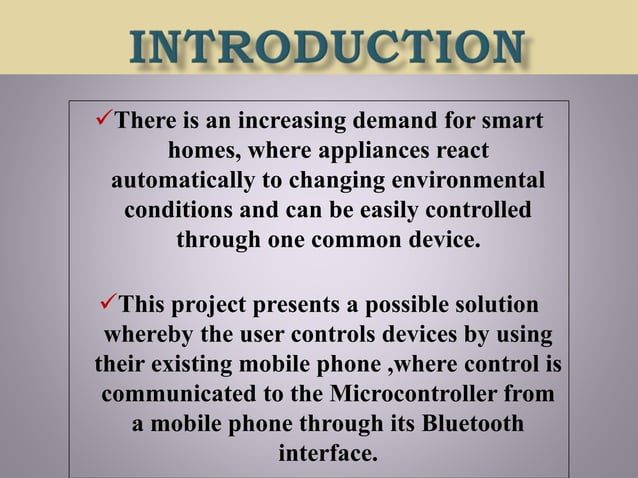 INTRODUCTION

✓There is an increasing demand for smart homes, where appliances react automatically to changing environmental conditions and can be easily controlled through one common device.

✓This project presents a possible solution whereby the user controls devices by using their existing mobile phone ,where control is communicated to the Microcontroller from a mobile phone through its Bluetooth interface.